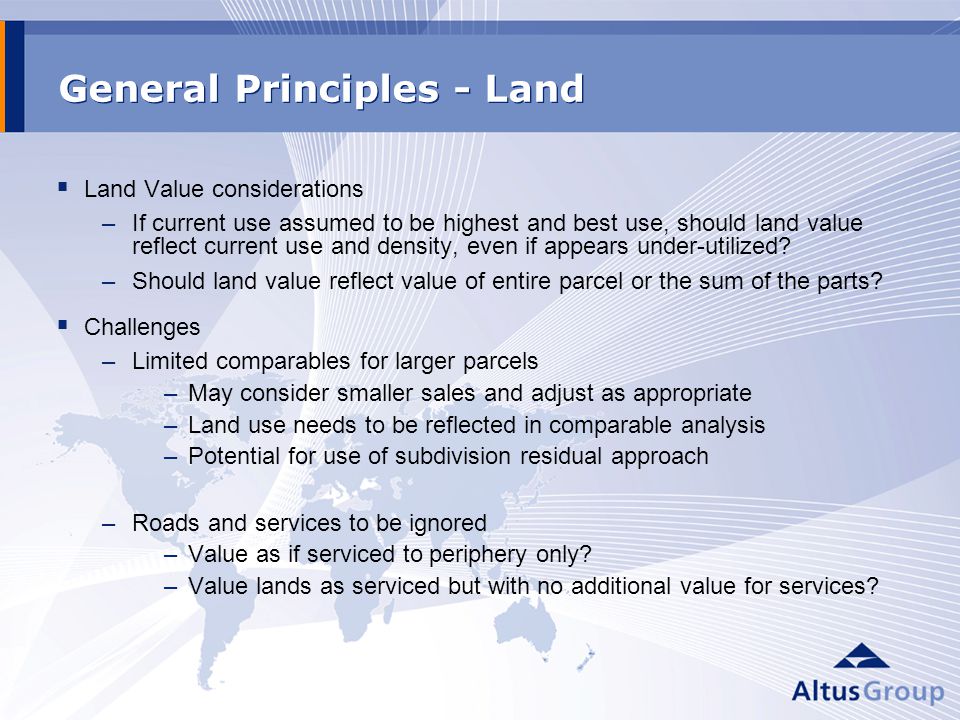 General Principles - Land

▪ Land Value considerations

– If current use assumed to be highest and best use, should land value reflect current use and density, even if appears under-utilized?

– Should land value reflect value of entire parcel or the sum of the parts?

▪ Challenges

– Limited comparables for larger parcels

– May consider smaller sales and adjust as appropriate

– Land use needs to be reflected in comparable analysis

– Potential for use of subdivision residual approach

– Roads and services to be ignored

– Value as if serviced to periphery only?

– Value lands as serviced but with no additional value for services?

AltusGroup